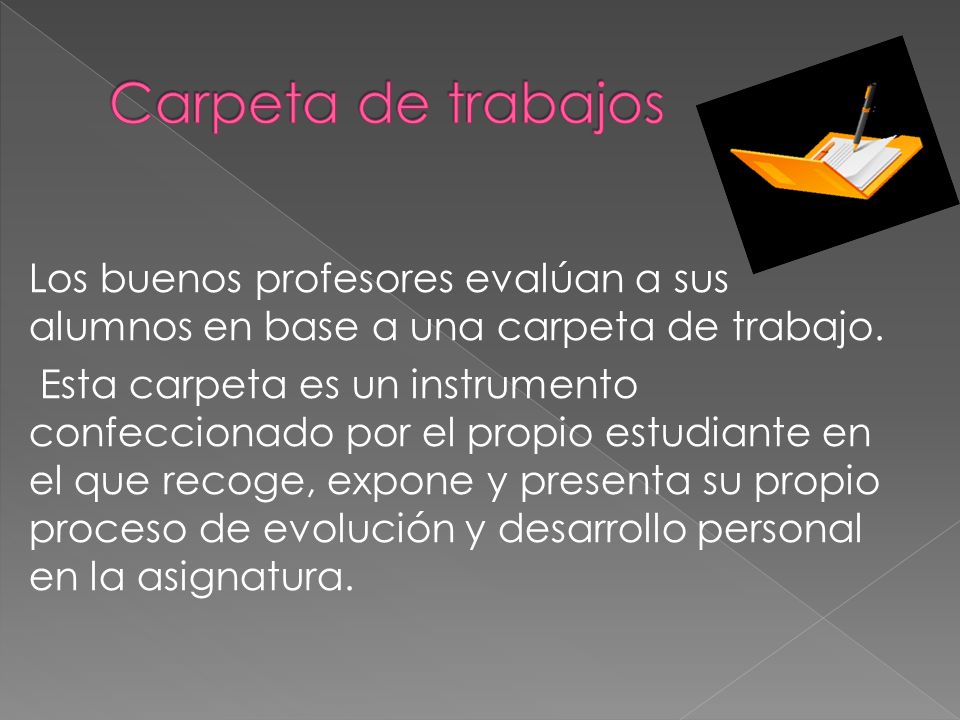 Carpeta de trabajos

Los buenos profesores evalúan a sus alumnos en base a una carpeta de trabajo.

Esta carpeta es un instrumento confeccionado por el propio estudiante en el que recoge, expone y presenta su propio proceso de evolución y desarrollo personal en la asignatura.